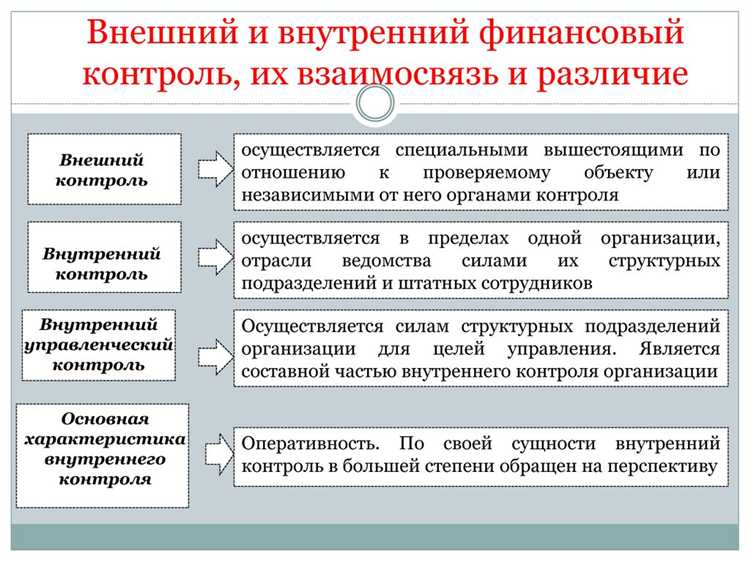 Внешний и внутренний финансовый контроль, их взаимосвязь и различие

Внешний контроль

осуществляется специальными вышестоящими по отношению к проверяемому объекту или независимыми от него органами контроля

Внутренний контроль

осуществляется в пределах одной организации, отрасли ведомства силами их структурных подразделений и штатных сотрудников

Внутренний управленческий контроль

Осуществляется силам структурных подразделений организации для целей управления. Является составной частью внутреннего контроля организации

Основная характеристика внутреннего контроля

Оперативность. По своей сущности внутренний контроль в большей степени обращен на перспективу